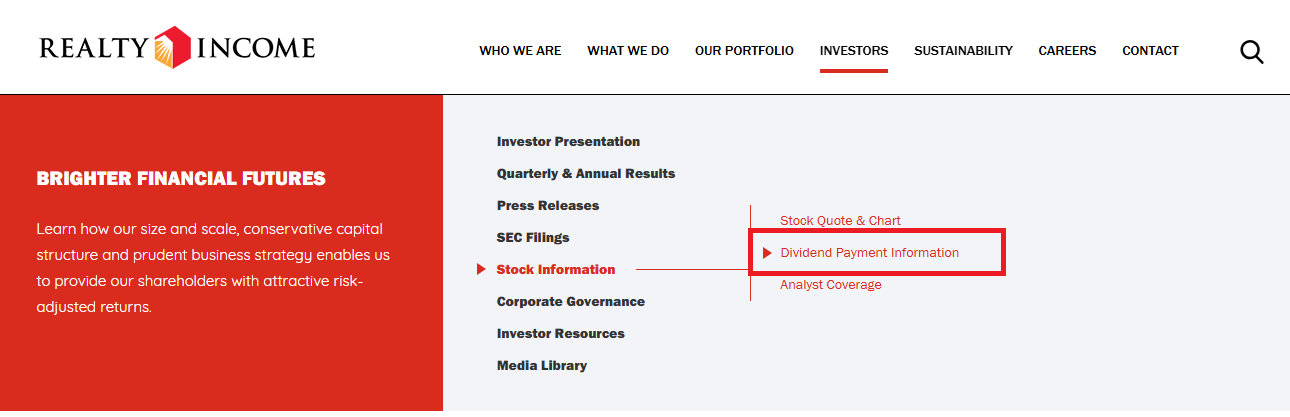 REALTY INCOME

WHO WE ARE WHAT WE DO OUR PORTFOLIO INVESTORS SUSTAINABILITY CAREERS CONTACT

BRIGHTER FINANCIAL FUTURES

Learn how our size and scale, conservative capital structure and prudent business strategy enables us to provide our shareholders with attractive risk-adjusted returns.

Investor Presentation
Quarterly & Annual Results
Press Releases
SEC Filings
Stock Information
Corporate Governance
Investor Resources
Media Library

Stock Quote & Chart
Dividend Payment Information
Analyst Coverage